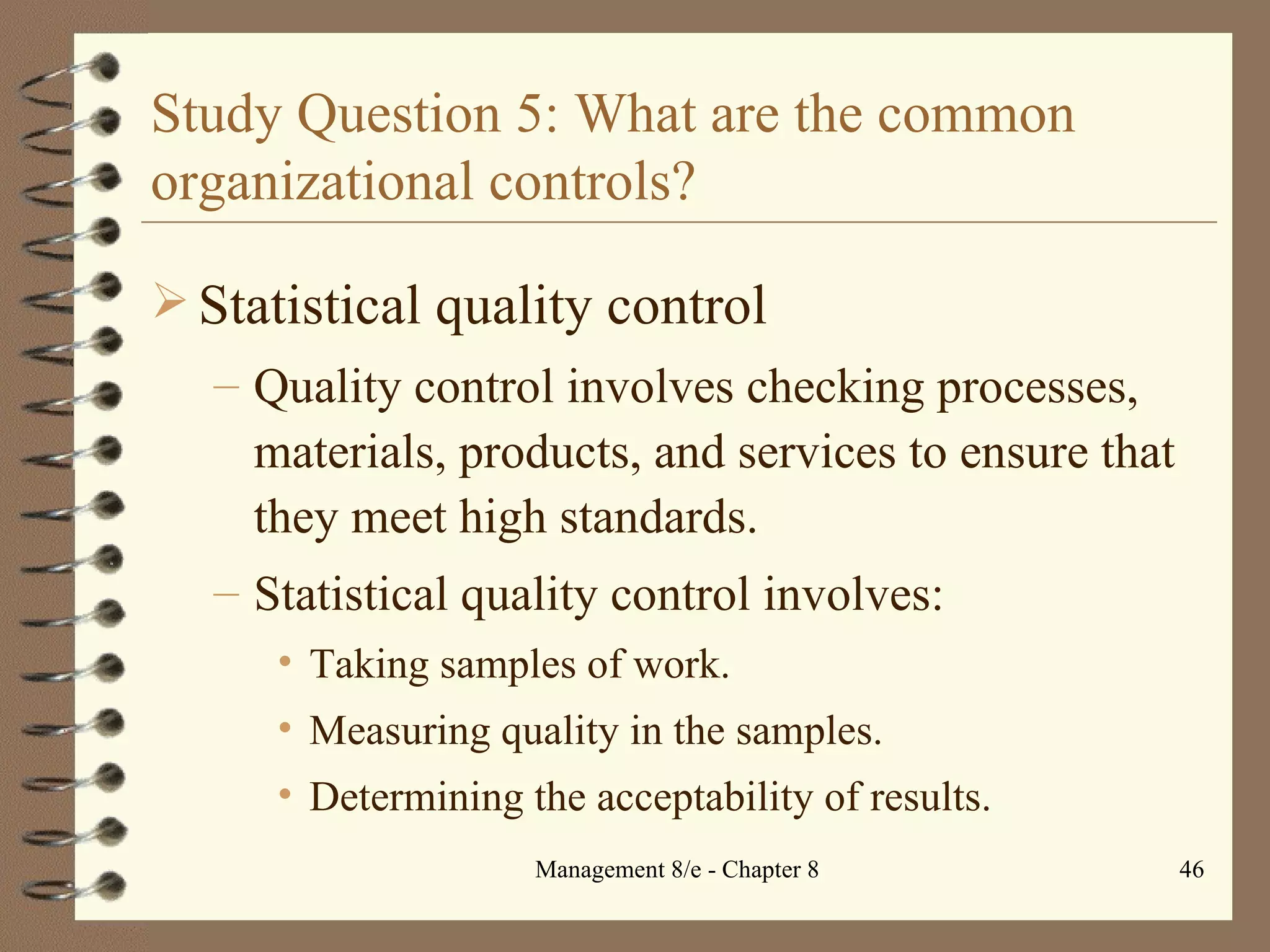 Study Question 5: What are the common organizational controls?

➢ Statistical quality control

– Quality control involves checking processes, materials, products, and services to ensure that they meet high standards.

– Statistical quality control involves:

• Taking samples of work.

• Measuring quality in the samples.

• Determining the acceptability of results.

Management 8/e - Chapter 8

46